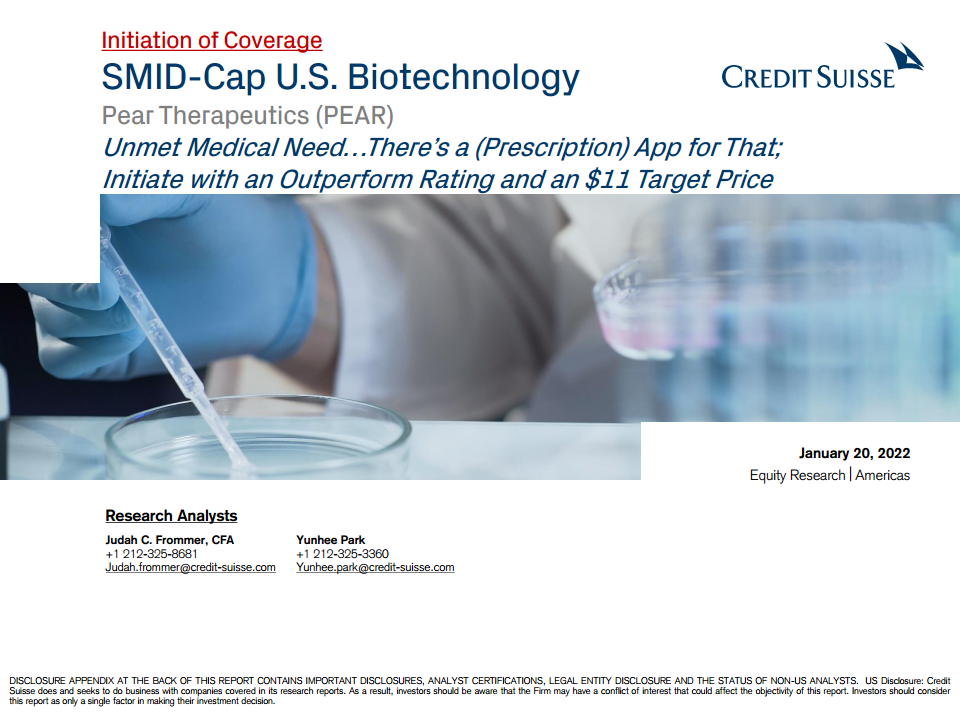 Initiation of Coverage

SMID-Cap U.S. Biotechnology

CREDIT SUISSE

Pear Therapeutics (PEAR)

Unmet Medical Need…There's a (Prescription) App for That; Initiate with an Outperform Rating and an $11 Target Price

January 20, 2022

Equity Research | Americas

Research Analysts

Judah C. Frommer, CFA
+1 212-325-8681
Judah.frommer@credit-suisse.com

Yunhee Park
+1 212-325-3360
Yunhee.park@credit-suisse.com

DISCLOSURE APPENDIX AT THE BACK OF THIS REPORT CONTAINS IMPORTANT DISCLOSURES, ANALYST CERTIFICATIONS, LEGAL ENTITY DISCLOSURE AND THE STATUS OF NON-US ANALYSTS. US Disclosure: Credit Suisse does and seeks to do business with companies covered in its research reports. As a result, investors should be aware that the Firm may have a conflict of interest that could affect the objectivity of this report. Investors should consider this report as only a single factor in making their investment decision.